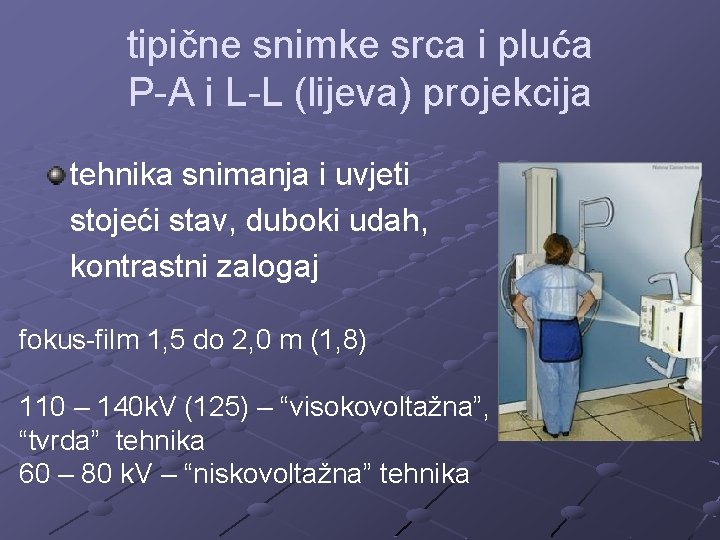 tipične snimke srca i pluća
P-A i L-L (lijeva) projekcija

• tehnika snimanja i uvjeti
stojeći stav, duboki udah,
kontrastni zalogaj

fokus-film 1,5 do 2,0 m (1,8)

110 – 140kV (125) – "visokovoltažna", "tvrda" tehnika
60 – 80 kV – "niskovoltažna" tehnika